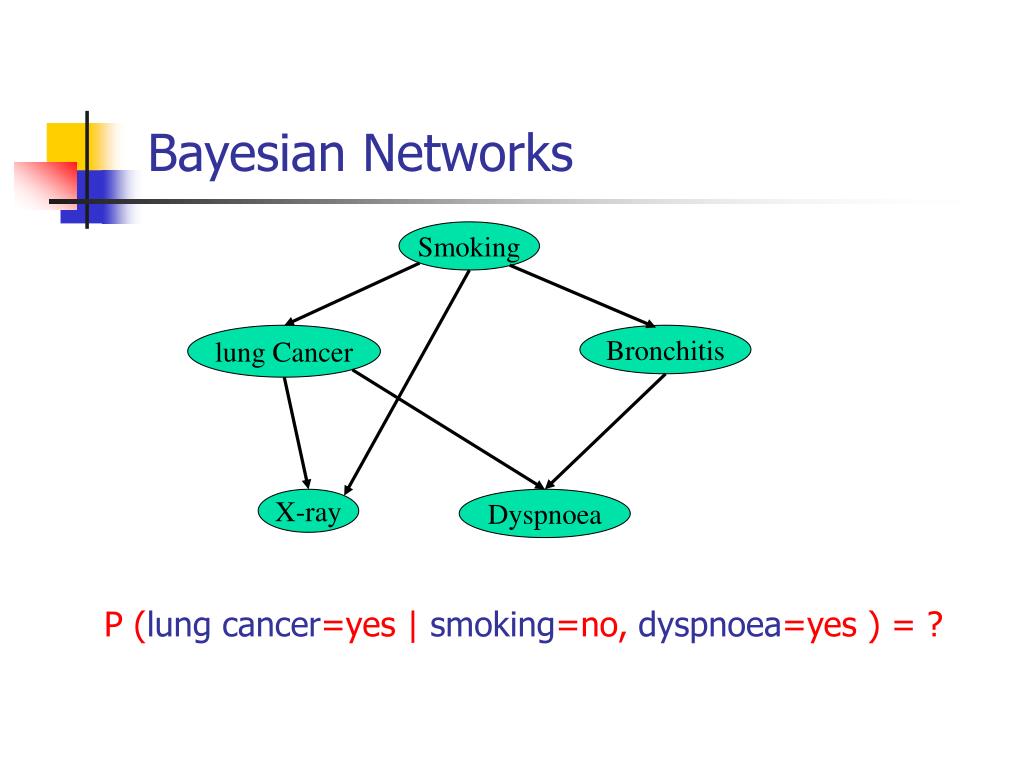 Bayesian Networks

Smoking

lung Cancer

Bronchitis

X-ray

Dyspnoea

P (lung cancer=yes | smoking=no, dyspnoea=yes ) = ?